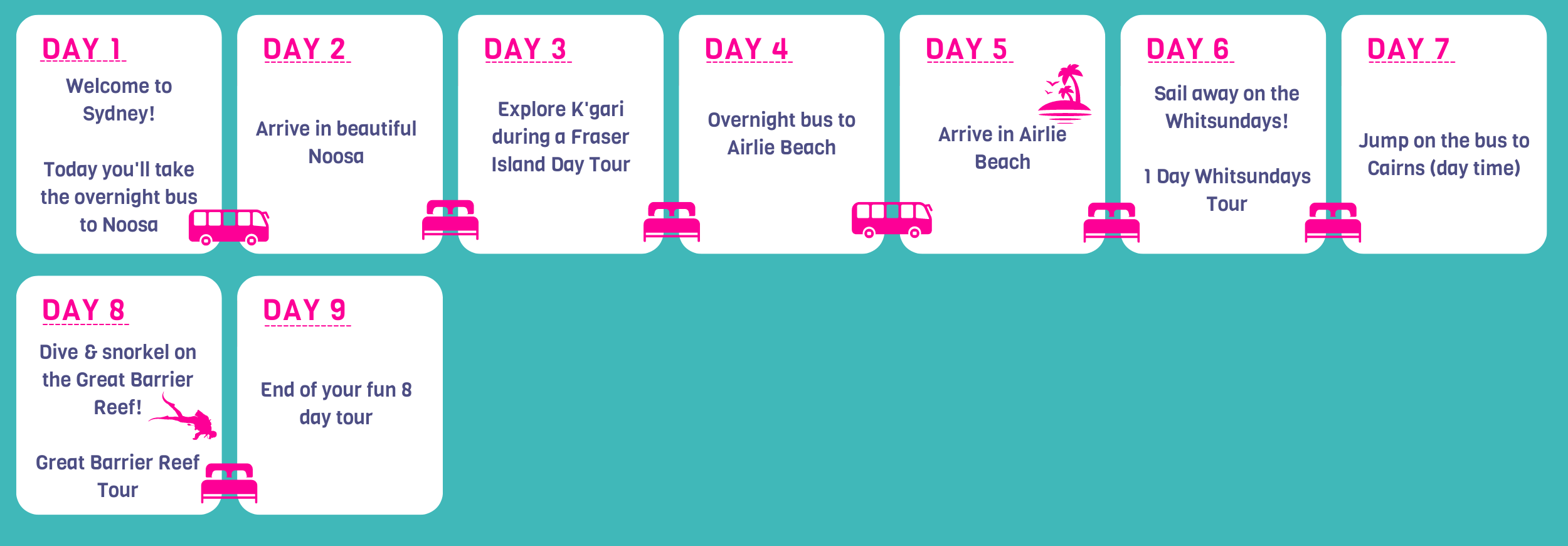 DAY 1

Welcome to Sydney!

Today you'll take the overnight bus to Noosa

DAY 2

Arrive in beautiful Noosa

DAY 3

Explore K'gari during a Fraser Island Day Tour

DAY 4

Overnight bus to Airlie Beach

DAY 5

Arrive in Airlie Beach

DAY 6

Sail away on the Whitsundays!

1 Day Whitsundays Tour

DAY 7

Jump on the bus to Cairns (day time)

DAY 8

Dive & snorkel on the Great Barrier Reef!

Great Barrier Reef Tour

DAY 9

End of your fun 8 day tour